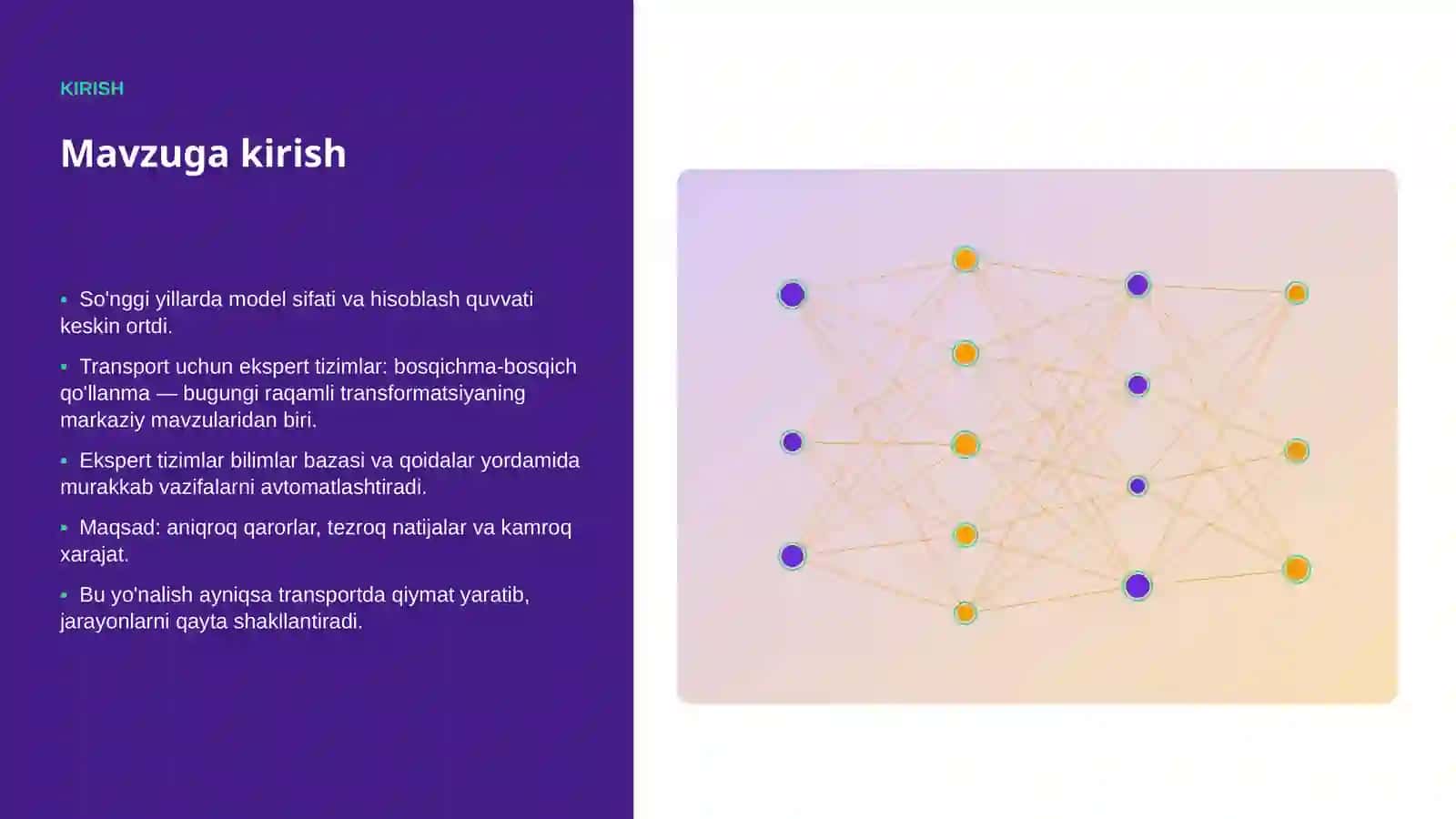 KIRISH

Mavzuga kirish

▪ So'nggi yillarda model sifati va hisoblash quvvati keskin ortdi.

▪ Transport uchun ekspert tizimlar: bosqichma-bosqich qo'llanma — bugungi raqamli transformatsiyaning markaziy mavzularidan biri.

▪ Ekspert tizimlar bilimlar bazasi va qoidalar yordamida murakkab vazifalarni avtomatlashtiradi.

▪ Maqsad: aniqroq qarorlar, tezroq natijalar va kamroq xarajat.

▪ Bu yo'nalish ayniqsa transportda qiymat yaratib, jarayonlarni qayta shakllantiradi.